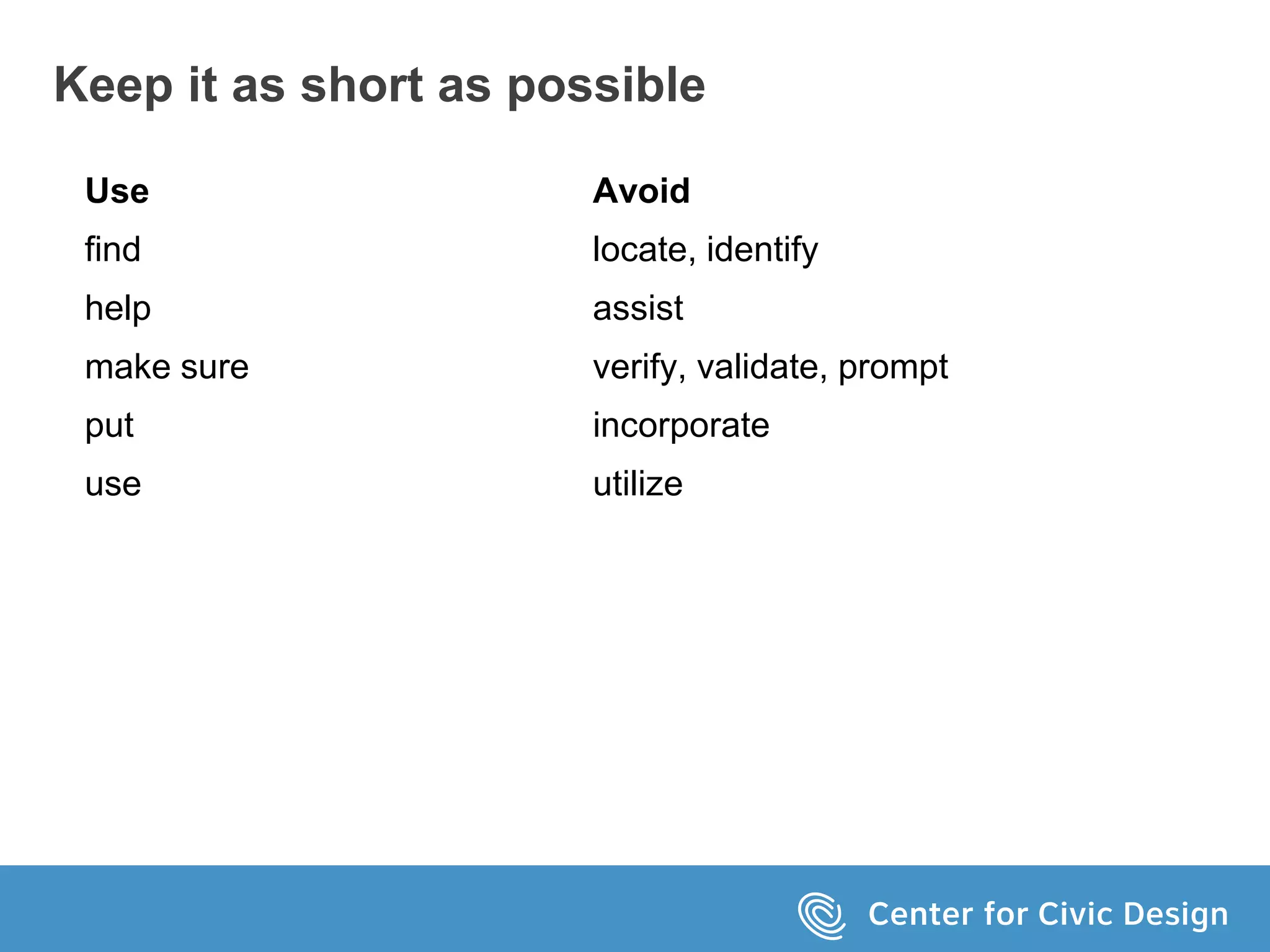 Keep it as short as possible

| Use | Avoid |
|---|---|
| find | locate, identify |
| help | assist |
| make sure | verify, validate, prompt |
| put | incorporate |
| use | utilize |

Center for Civic Design